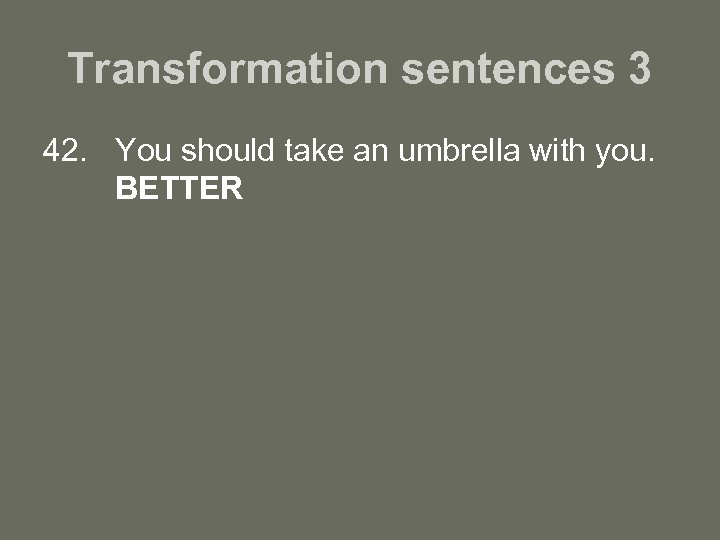 Transformation sentences 3

42. You should take an umbrella with you.
BETTER